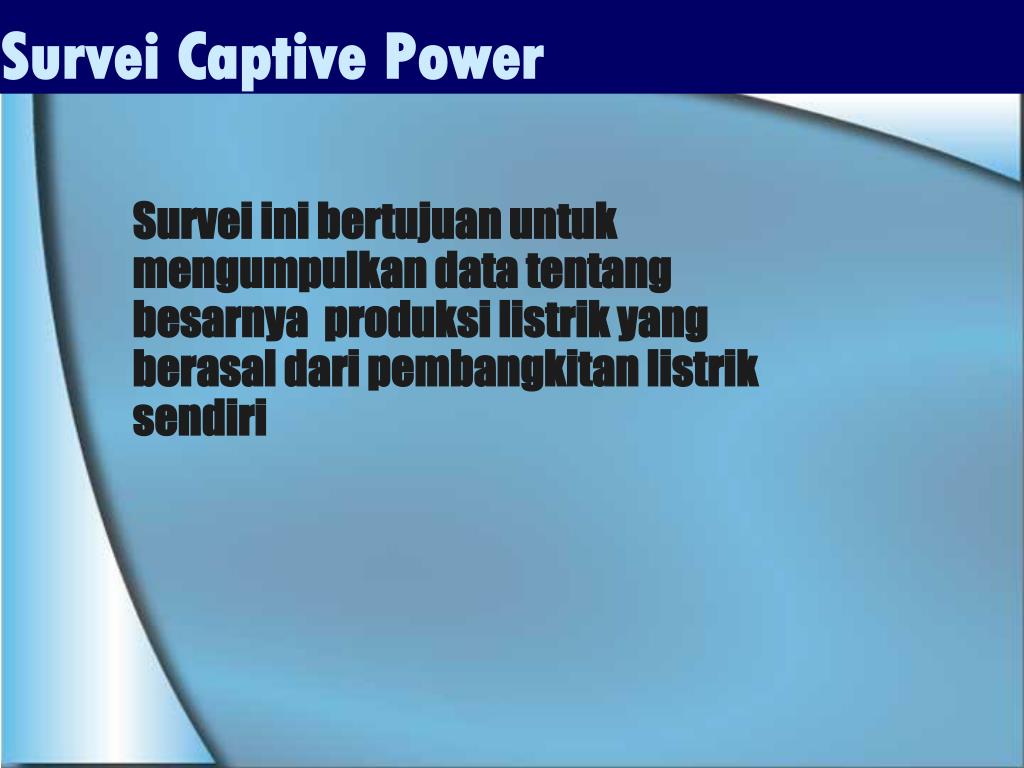 Survei Captive Power

Survei ini bertujuan untuk mengumpulkan data tentang besarnya produksi listrik yang berasal dari pembangkitan listrik sendiri